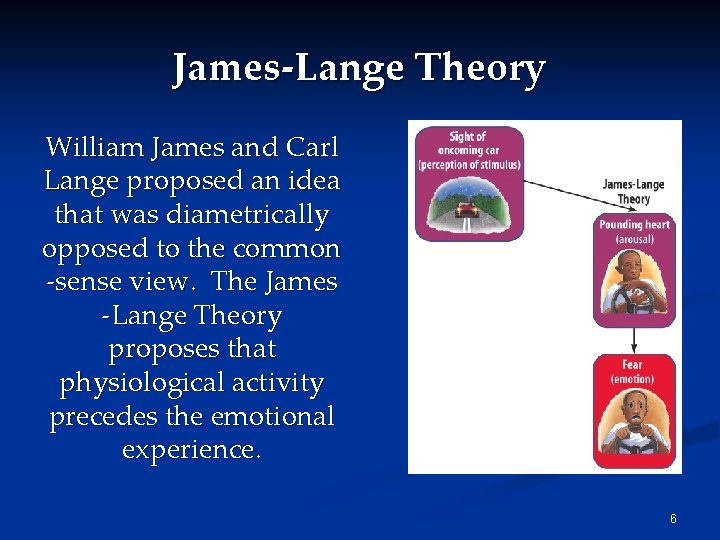 James-Lange Theory

William James and Carl Lange proposed an idea that was diametrically opposed to the common -sense view. The James -Lange Theory proposes that physiological activity precedes the emotional experience.

Sight of oncoming car (perception of stimulus)

James-Lange Theory

Pounding heart (arousal)

Fear (emotion)

6